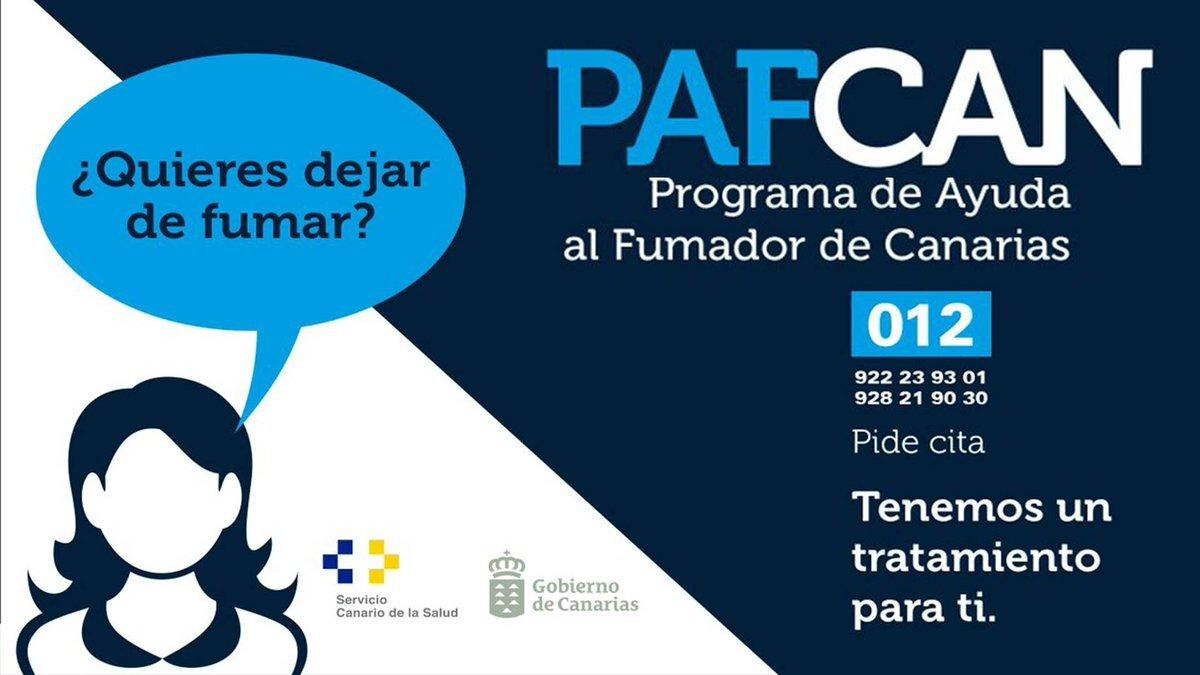 ¿Quieres dejar de fumar?

PAFCAN
Programa de Ayuda al Fumador de Canarias

012
922 23 93 01
928 21 90 30

Pide cita

Tenemos un tratamiento para ti.

Servicio Canario de la Salud

Gobierno de Canarias